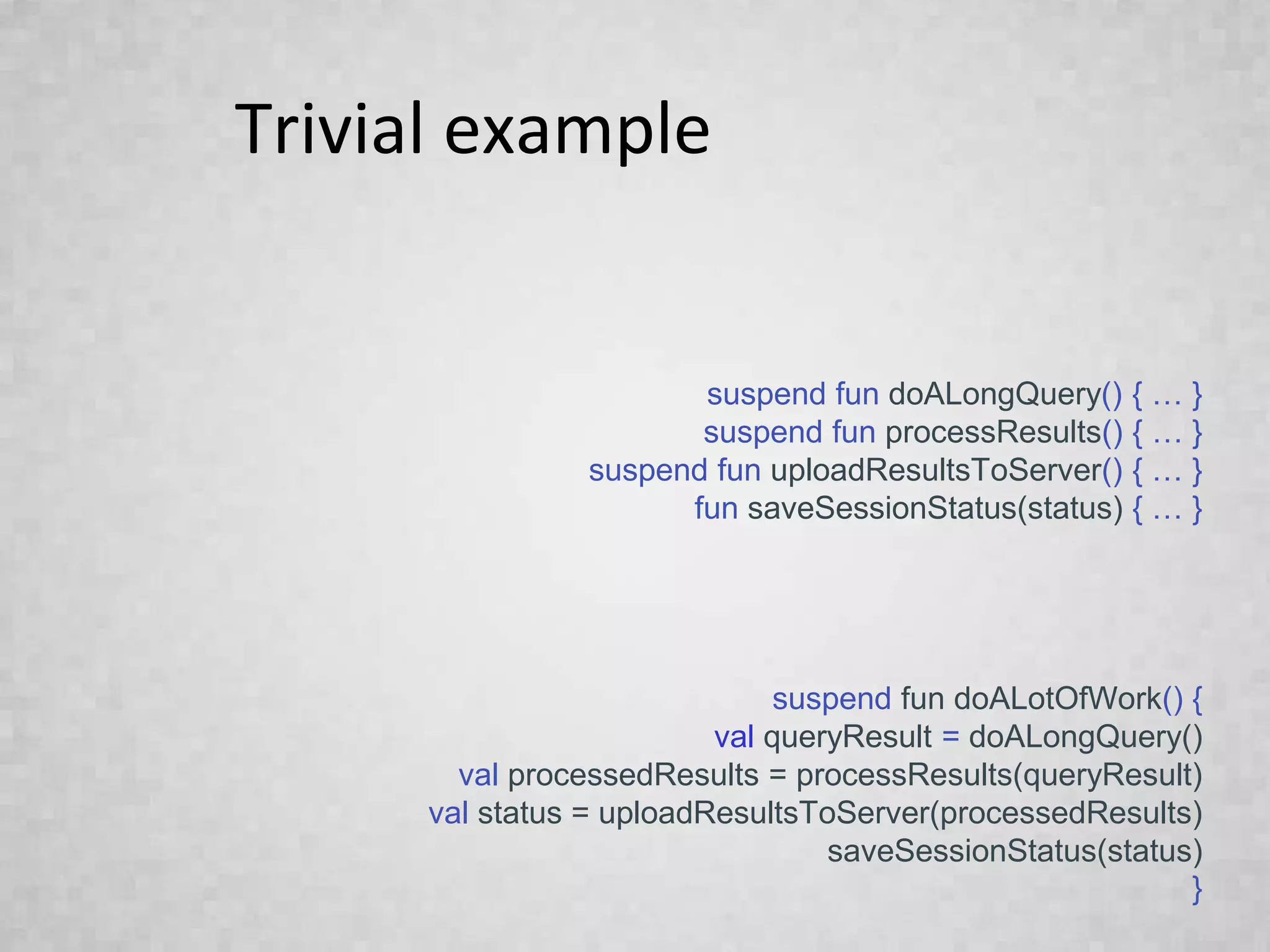 Trivial example

suspend fun doALongQuery() { … }
suspend fun processResults() { … }
suspend fun uploadResultsToServer() { … }
fun saveSessionStatus(status) { … }

suspend fun doALotOfWork() {
val queryResult = doALongQuery()
val processedResults = processResults(queryResult)
val status = uploadResultsToServer(processedResults)
saveSessionStatus(status)
}